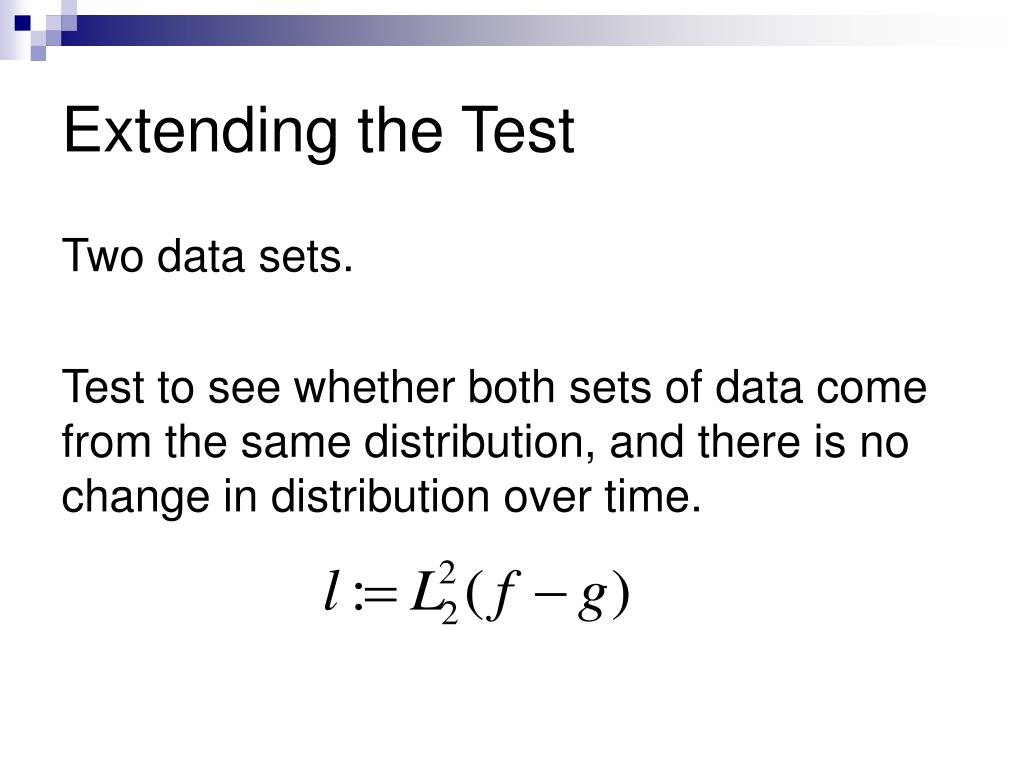 Extending the Test

Two data sets.

Test to see whether both sets of data come from the same distribution, and there is no change in distribution over time.

$l := L_2^2(f - g)$